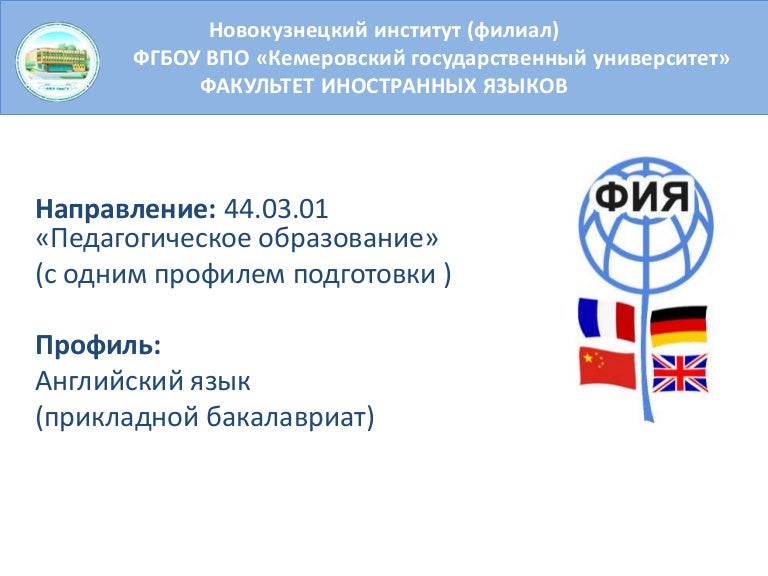 Новокузнецкий институт (филиал)
ФГБОУ ВПО «Кемеровский государственный университет»
ФАКУЛЬТЕТ ИНОСТРАННЫХ ЯЗЫКОВ

Направление: 44.03.01
«Педагогическое образование»
(с одним профилем подготовки )

Профиль:
Английский язык
(прикладной бакалавриат)

ФИЯ